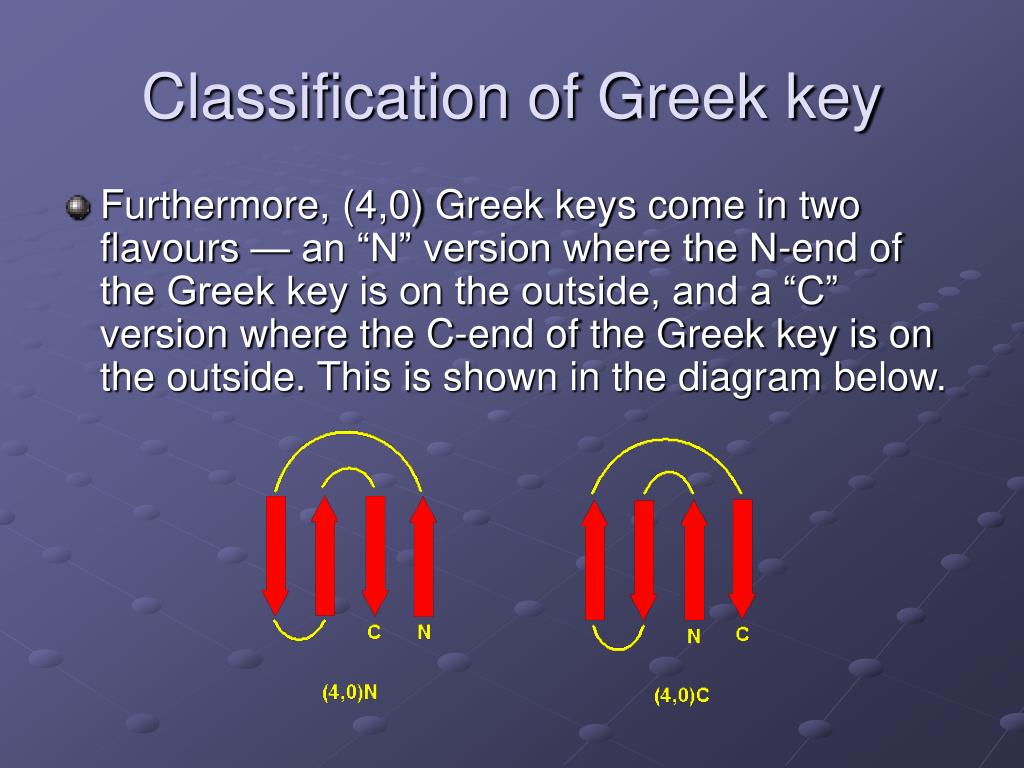 Classification of Greek key

Furthermore, (4,0) Greek keys come in two flavours — an “N” version where the N-end of the Greek key is on the outside, and a “C” version where the C-end of the Greek key is on the outside. This is shown in the diagram below.

C N

(4,0)N

N C

(4,0)C